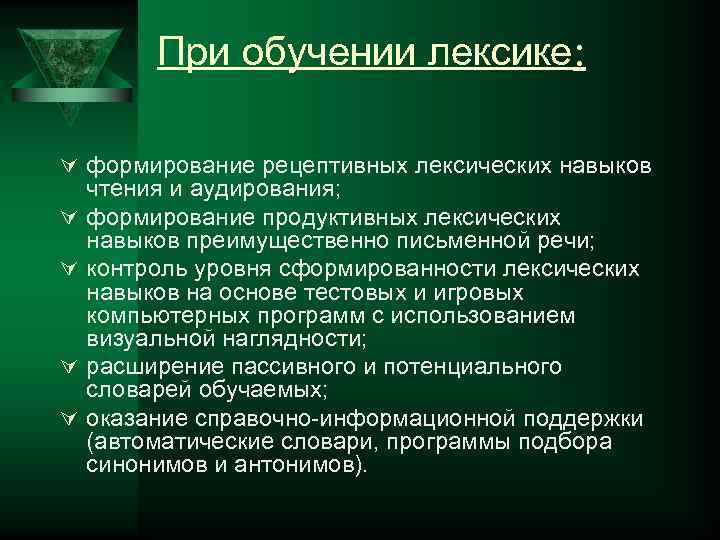 При обучении лексике:

формирование рецептивных лексических навыков чтения и аудирования;

формирование продуктивных лексических навыков преимущественно письменной речи;

контроль уровня сформированности лексических навыков на основе тестовых и игровых компьютерных программ с использованием визуальной наглядности;

расширение пассивного и потенциального словарей обучаемых;

оказание справочно-информационной поддержки (автоматические словари, программы подбора синонимов и антонимов).